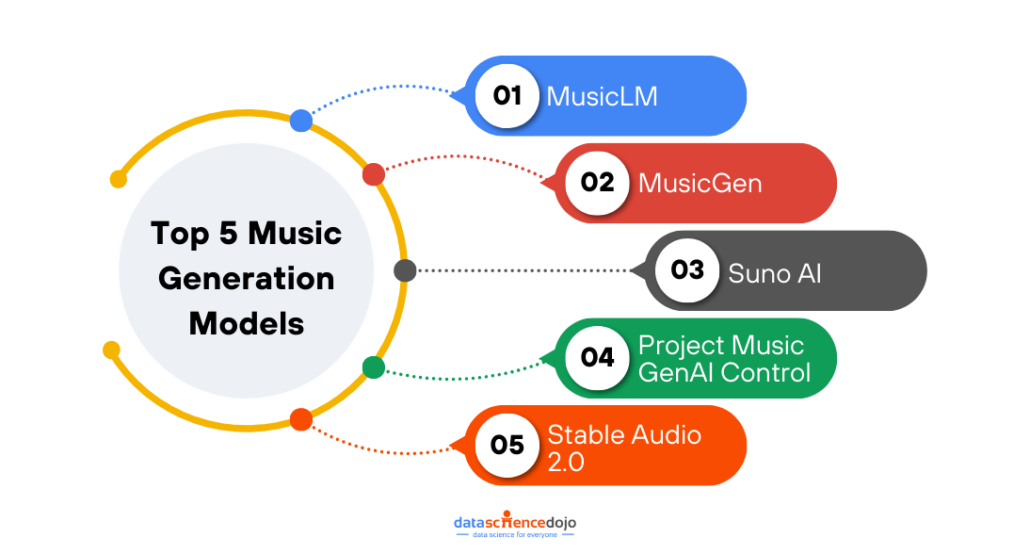 Top 5 Music Generation Models

01 MusicLM

02 MusicGen

03 Suno AI

04 Project Music GenAI Control

05 Stable Audio 2.0

datasciencedojo
data science for everyone